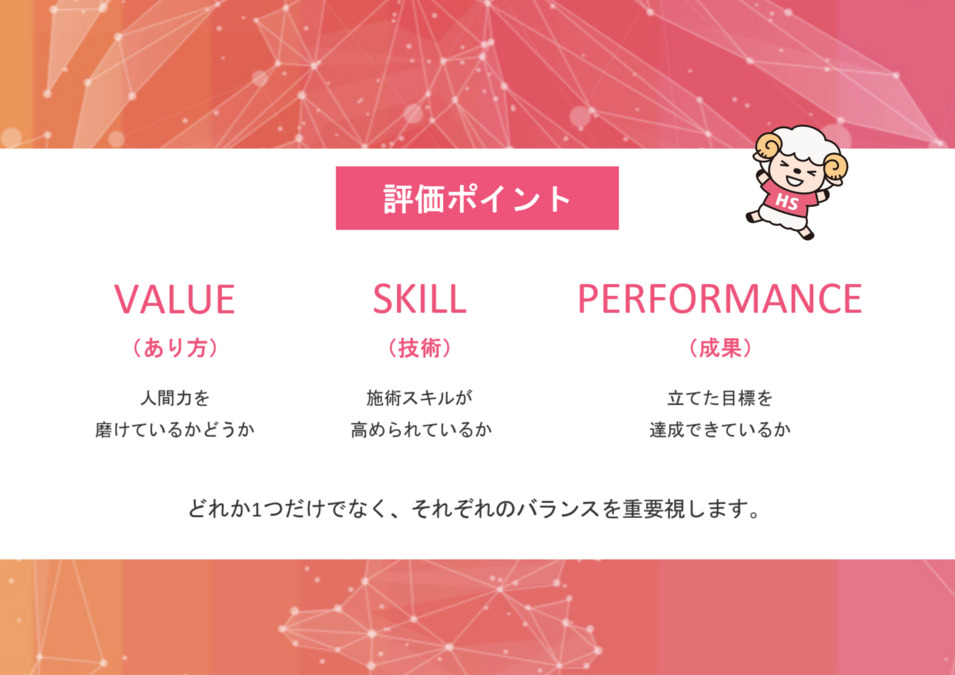 HS

評価ポイント

VALUE
（あり方）
人間力を
磨けているかどうか

SKILL
（技術）
施術スキルが
高められているか

PERFORMANCE
（成果）
立てた目標を
達成できているか

どれか1つだけでなく、それぞれのバランスを重要視します。